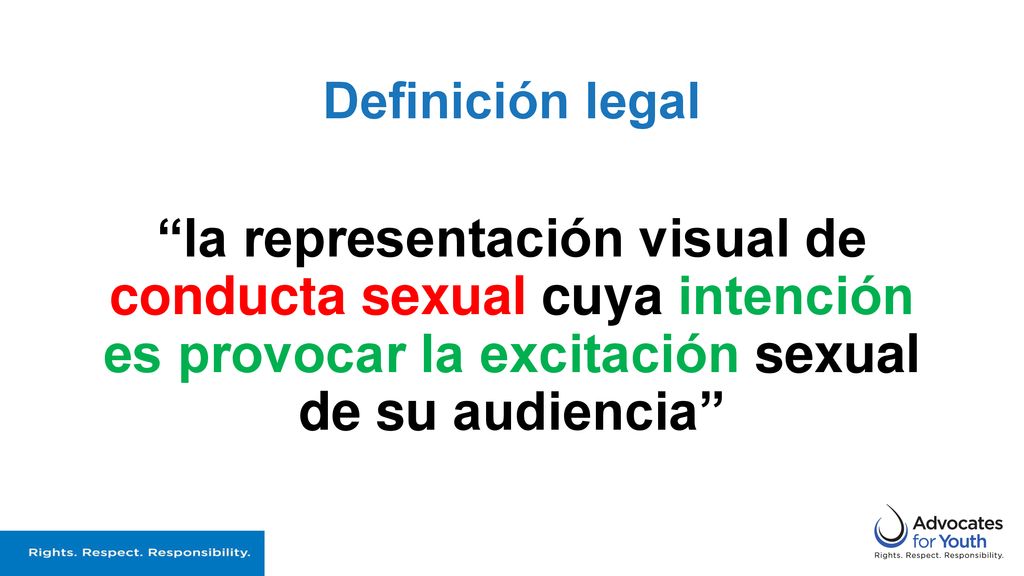 Definición legal

“la representación visual de conducta sexual cuya intención es provocar la excitación sexual de su audiencia”

Rights. Respect. Responsibility.

Advocates for Youth
Rights. Respect. Responsibility.